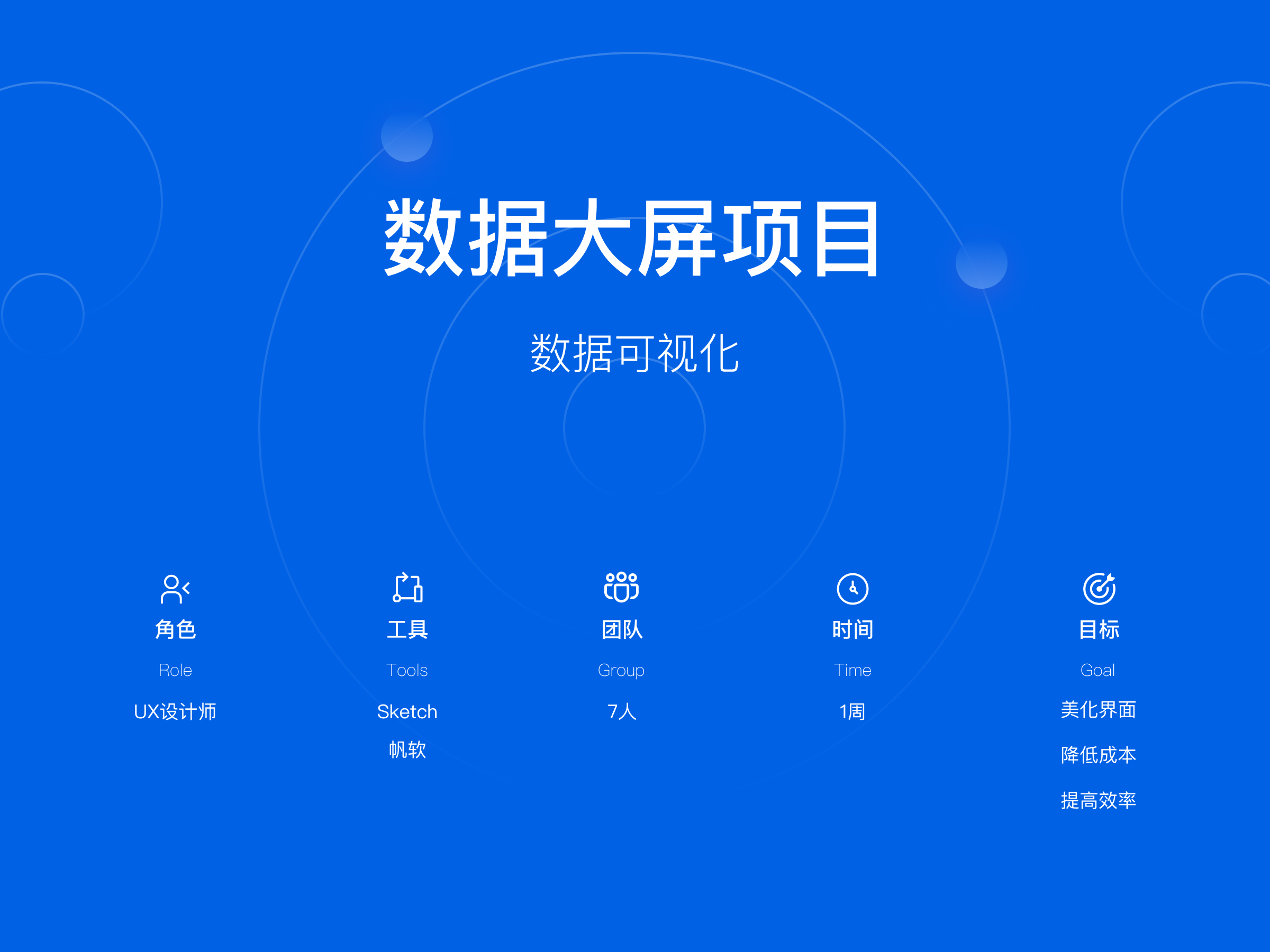 数据大屏项目

数据可视化

角色
Role
UX设计师

工具
Tools
Sketch
帆软

团队
Group
7人

时间
Time
1周

目标
Goal
美化界面
降低成本
提高效率